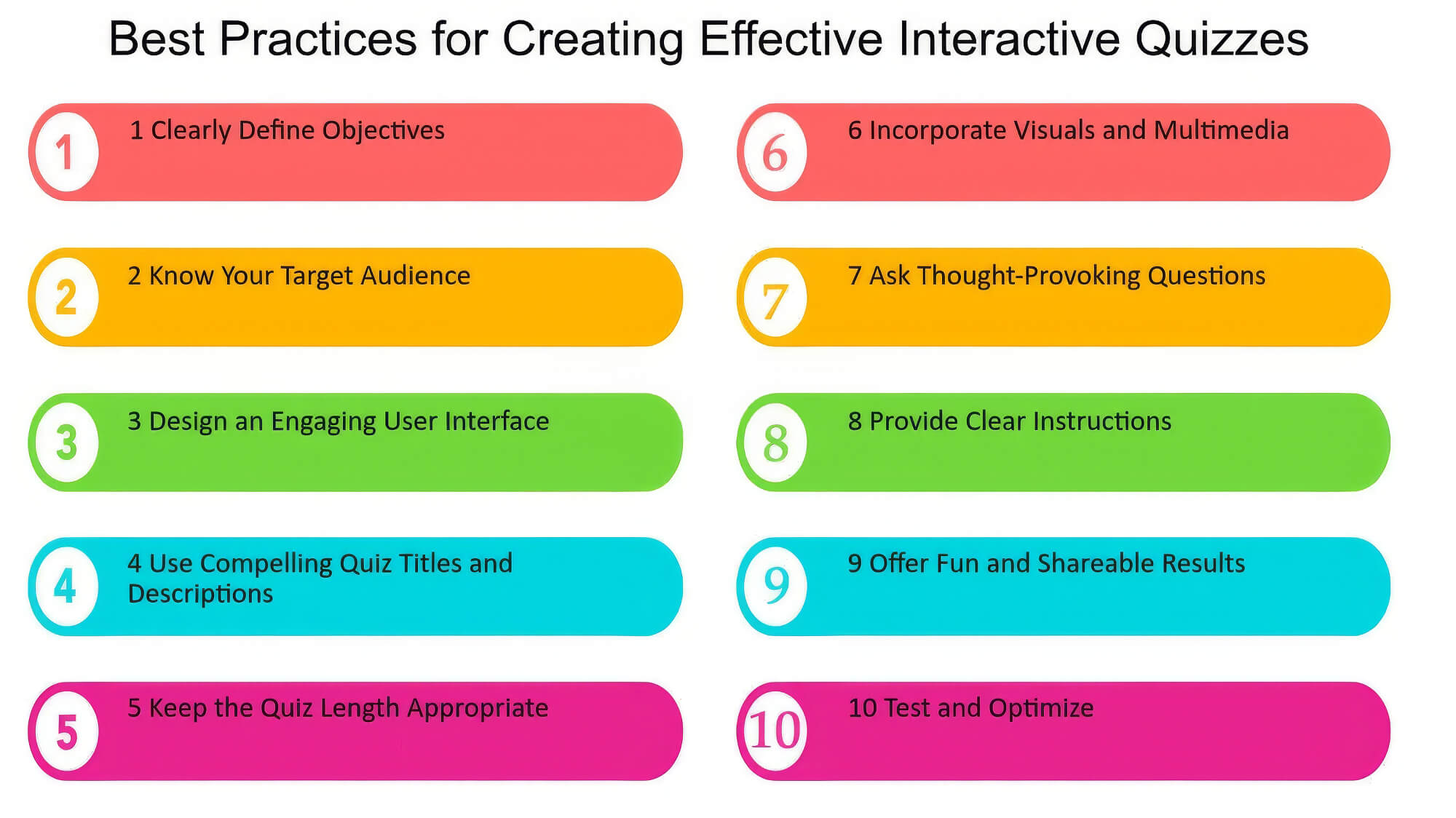 Best Practices for Creating Effective Interactive Quizzes

1

1 Clearly Define Objectives

2

2 Know Your Target Audience

3

3 Design an Engaging User Interface

4

4 Use Compelling Quiz Titles and Descriptions

5

5 Keep the Quiz Length Appropriate

6

6 Incorporate Visuals and Multimedia

7

7 Ask Thought-Provoking Questions

8

8 Provide Clear Instructions

9

9 Offer Fun and Shareable Results

10

10 Test and Optimize